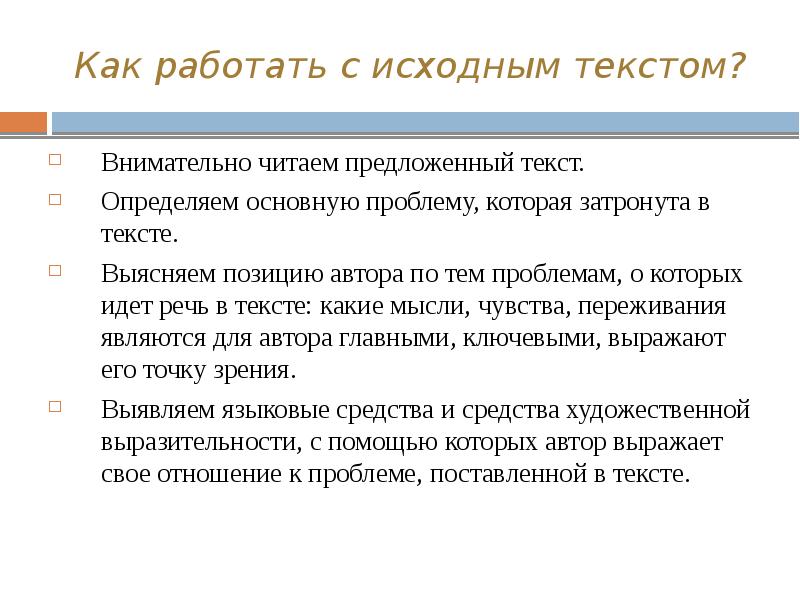 Как работать с исходным текстом?

Внимательно читаем предложенный текст.

Определяем основную проблему, которая затронута в тексте.

Выясняем позицию автора по тем проблемам, о которых идет речь в тексте: какие мысли, чувства, переживания являются для автора главными, ключевыми, выражают его точку зрения.

Выявляем языковые средства и средства художественной выразительности, с помощью которых автор выражает свое отношение к проблеме, поставленной в тексте.